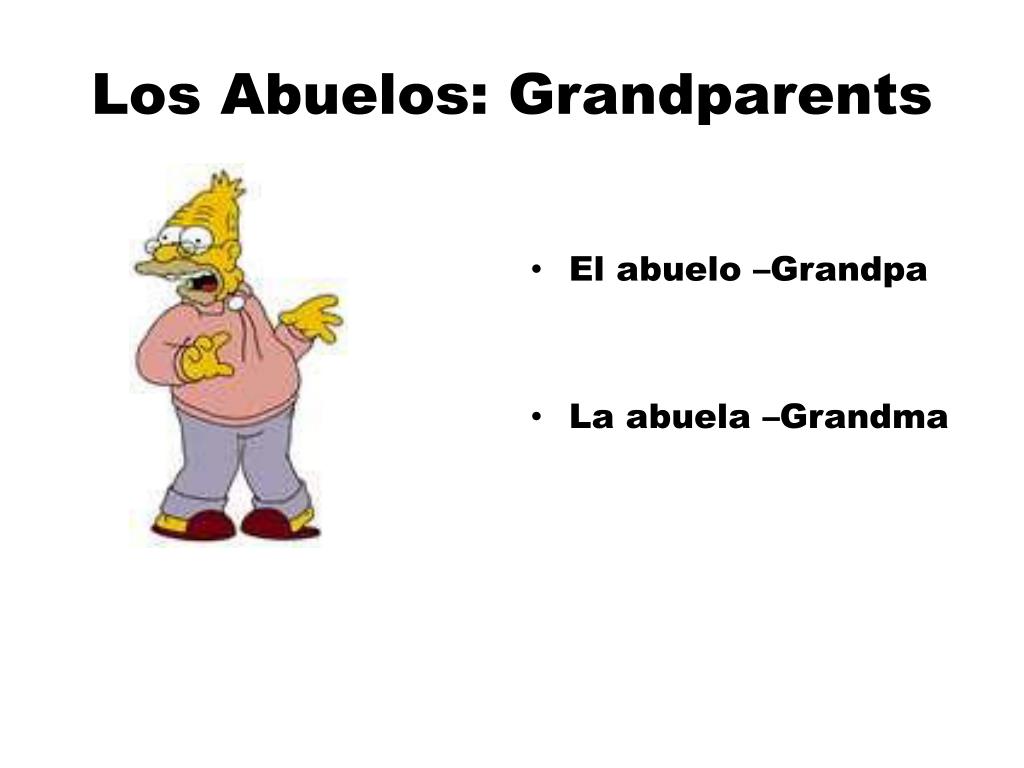 Los Abuelos: Grandparents

• El abuelo –Grandpa

• La abuela –Grandma